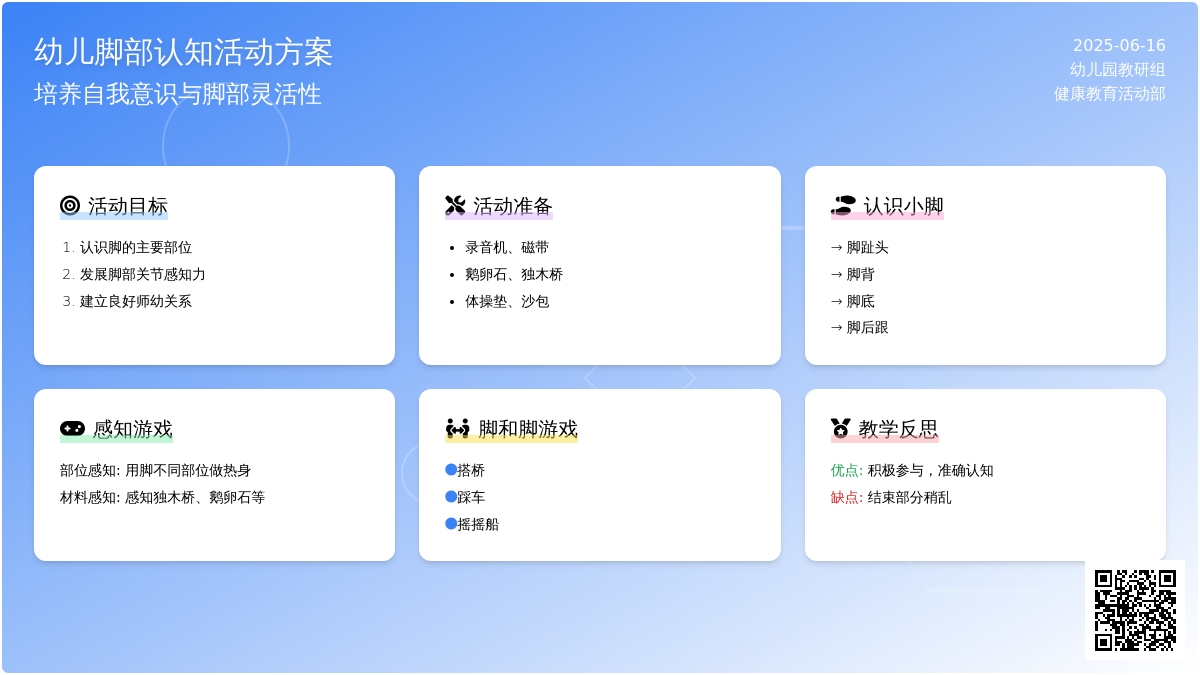 幼儿脚部认知活动方案
培养自我意识与脚部灵活性

2025-06-16
幼儿园教研组
健康教育活动部

活动目标
1. 认识脚的主要部位
2. 发展脚部关节感知力
3. 建立良好师幼关系

活动准备
• 录音机、磁带
• 鹅卵石、独木桥
• 体操垫、沙包

认识小脚
→ 脚趾头
→ 脚背
→ 脚底
→ 脚后跟

感知游戏
部位感知: 用脚不同部位做热身
材料感知: 感知独木桥、鹅卵石等

脚和脚游戏
搭桥
踩车
摇摇船

教学反思
优点: 积极参与，准确认知
缺点: 结束部分稍乱